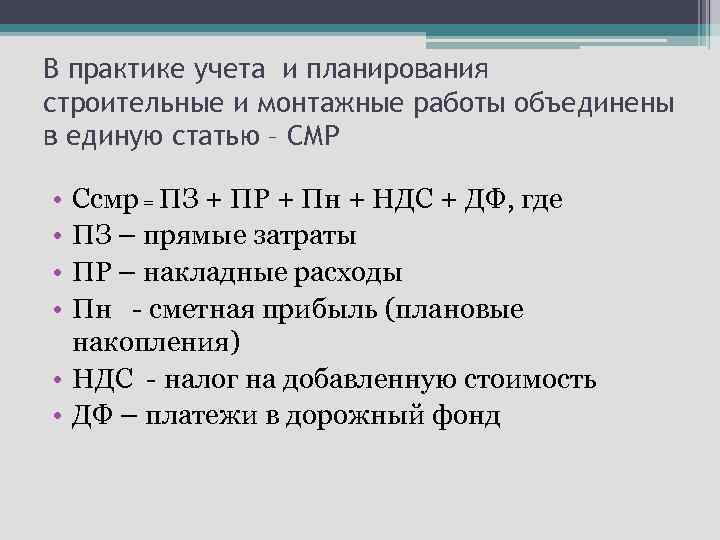 В практике учета и планирования строительные и монтажные работы объединены в единую статью – СМР

• Ссмр = ПЗ + ПР + Пн + НДС + ДФ, где
• ПЗ – прямые затраты
• ПР – накладные расходы
• Пн - сметная прибыль (плановые накопления)
• НДС - налог на добавленную стоимость
• ДФ – платежи в дорожный фонд